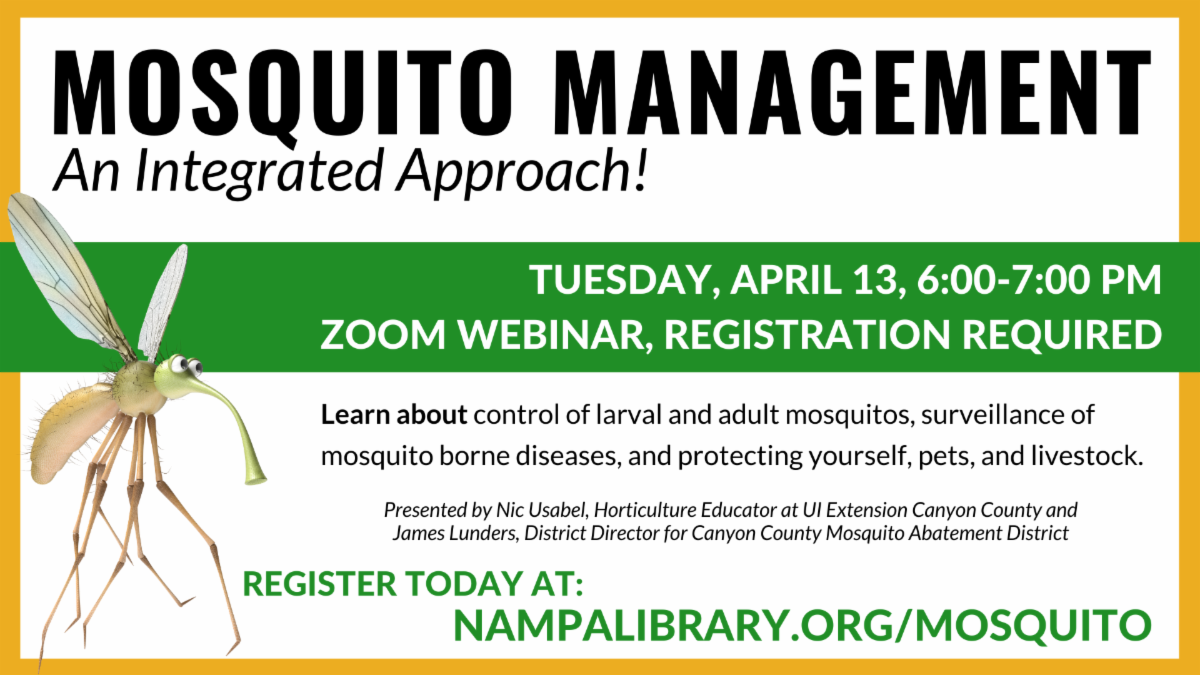 MOSQUITO MANAGEMENT

An Integrated Approach!

TUESDAY, APRIL 13, 6:00-7:00 PM

ZOOM WEBINAR, REGISTRATION REQUIRED

Learn about control of larval and adult mosquitos, surveillance of mosquito borne diseases, and protecting yourself, pets, and livestock.

Presented by Nic Usabel, Horticulture Educator at UI Extension Canyon County and James Lunders, District Director for Canyon County Mosquito Abatement District

REGISTER TODAY AT:

NAMPALIBRARY.ORG/MOSQUITO